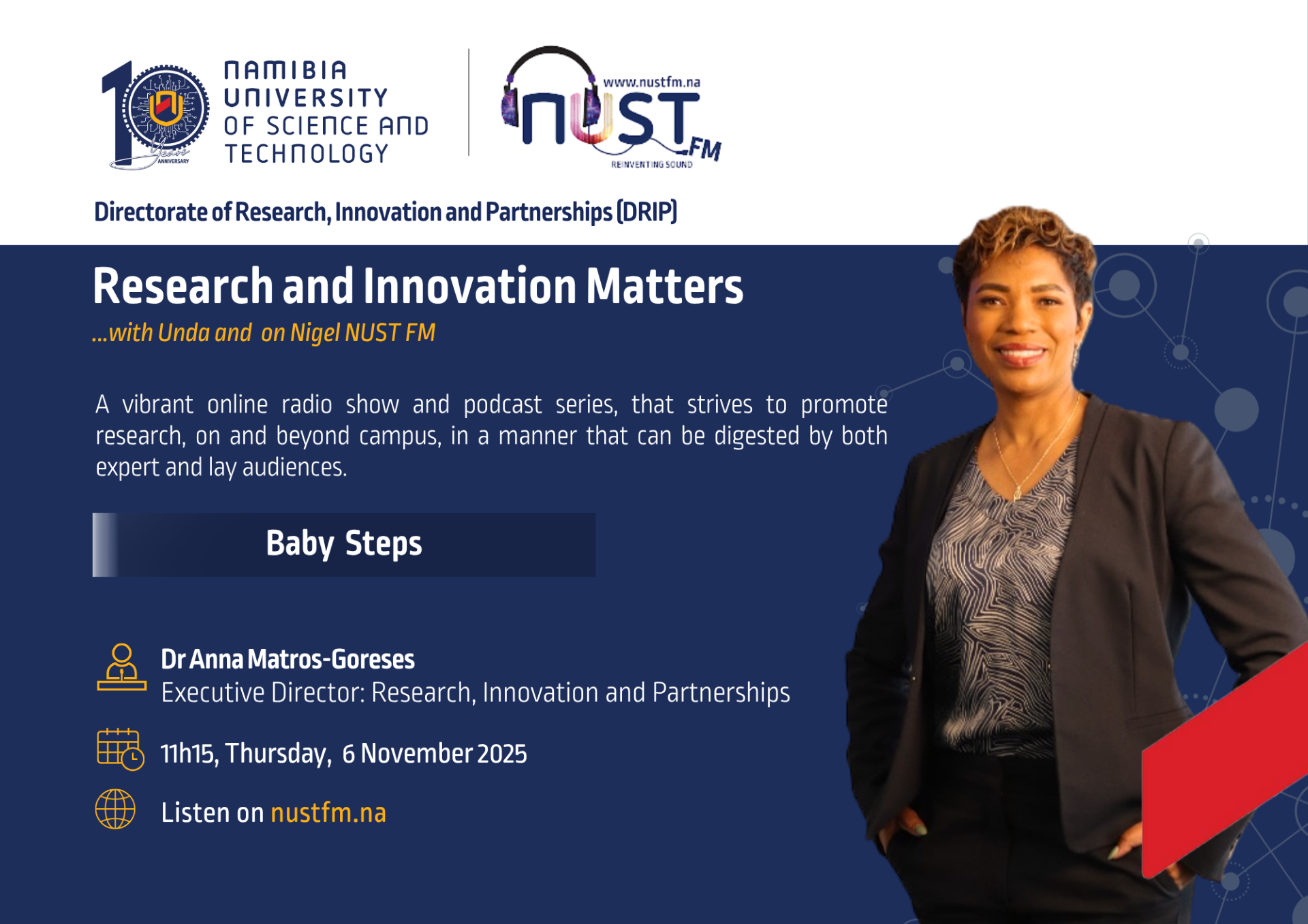 10 Years ANNIVERSARY

NAMIBIA UNIVERSITY OF SCIENCE AND TECHNOLOGY

www.nustfm.na
NUST FM
REINVENTING SOUND

Directorate of Research, Innovation and Partnerships (DRIP)

Research and Innovation Matters
...with Unda and on Nigel NUST FM

A vibrant online radio show and podcast series, that strives to promote research, on and beyond campus, in a manner that can be digested by both expert and lay audiences.

Baby Steps

Dr Anna Matros-Goreses
Executive Director: Research, Innovation and Partnerships

11h15, Thursday, 6 November 2025

Listen on nustfm.na